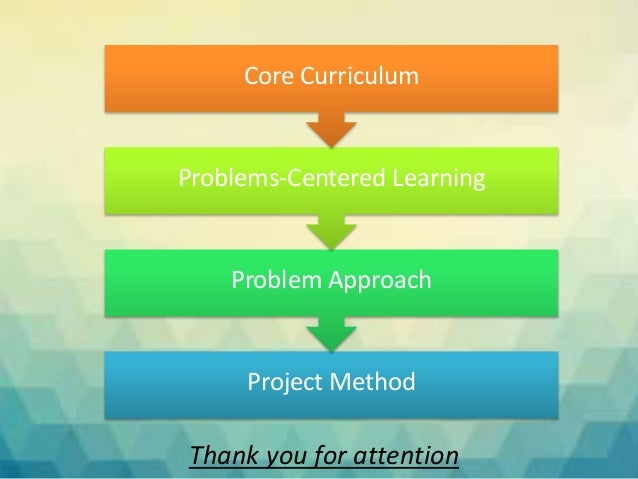 Core Curriculum

Problems-Centered Learning

Problem Approach

Project Method

Thank you for attention